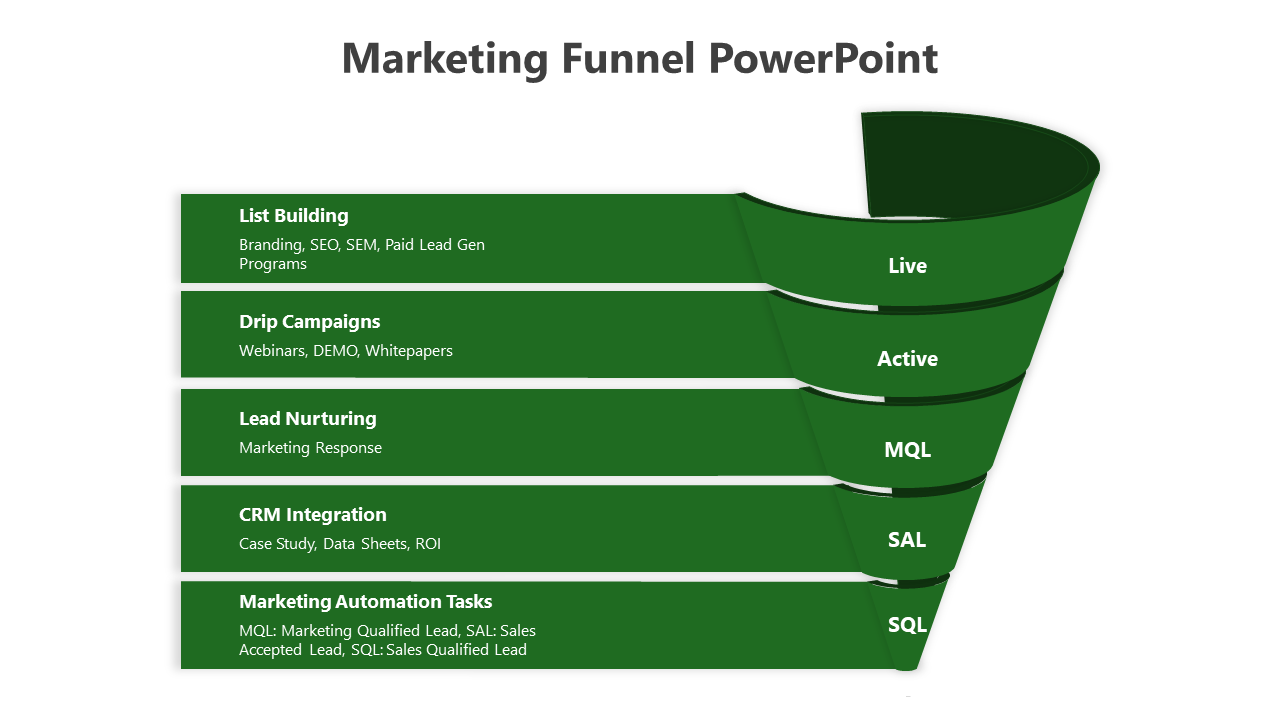 Marketing Funnel PowerPoint

List Building

Branding, SEO, SEM, Paid Lead Gen Programs

Live

Drip Campaigns

Webinars, DEMO, Whitepapers

Active

Lead Nurturing

Marketing Response

MQL

CRM Integration

Case Study, Data Sheets, ROI

SAL

Marketing Automation Tasks

MQL: Marketing Qualified Lead, SAL: Sales Accepted Lead, SQL: Sales Qualified Lead

SQL